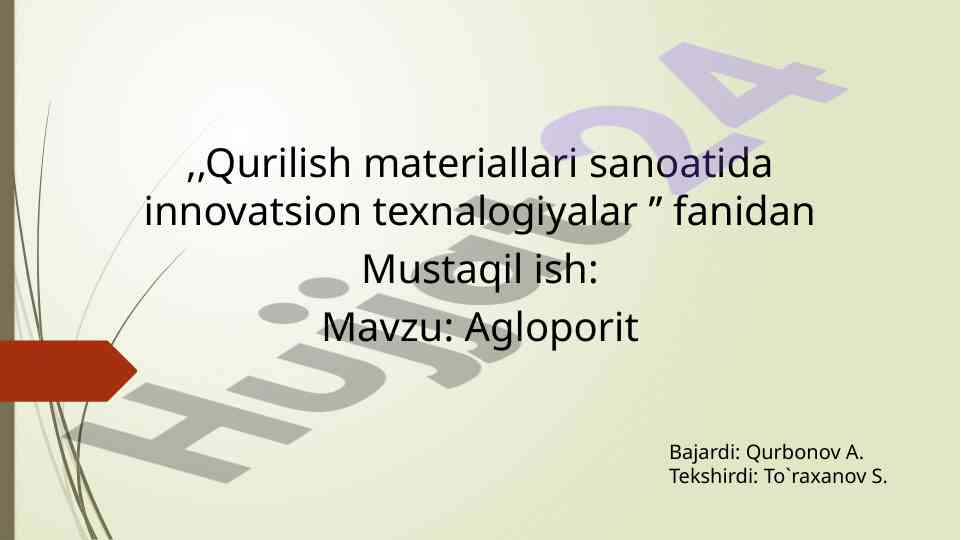 ,,Qurilish materiallari sanoatida innovatsion texnalogiyalar ” fanidan

Mustaqil ish:

Mavzu: Agloporit

Bajardi: Qurbonov A.
Tekshirdi: To`raxanov S.

Hujjat24